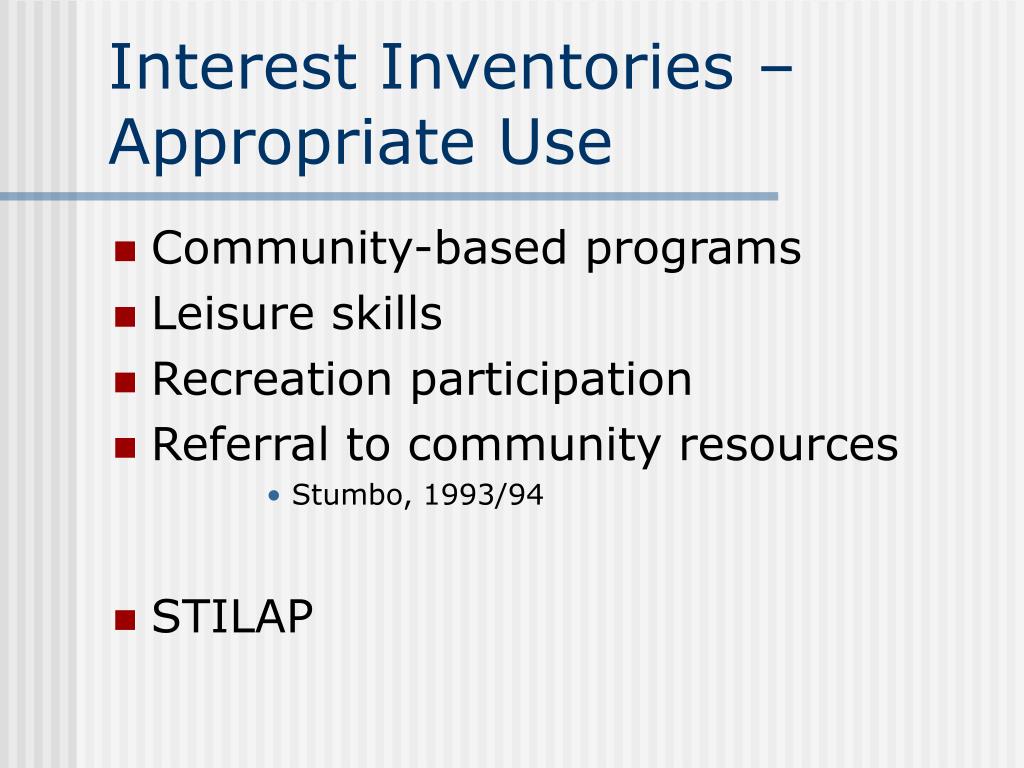 Interest Inventories – Appropriate Use

- Community-based programs
- Leisure skills
- Recreation participation
- Referral to community resources
  - Stumbo, 1993/94

- STILAP